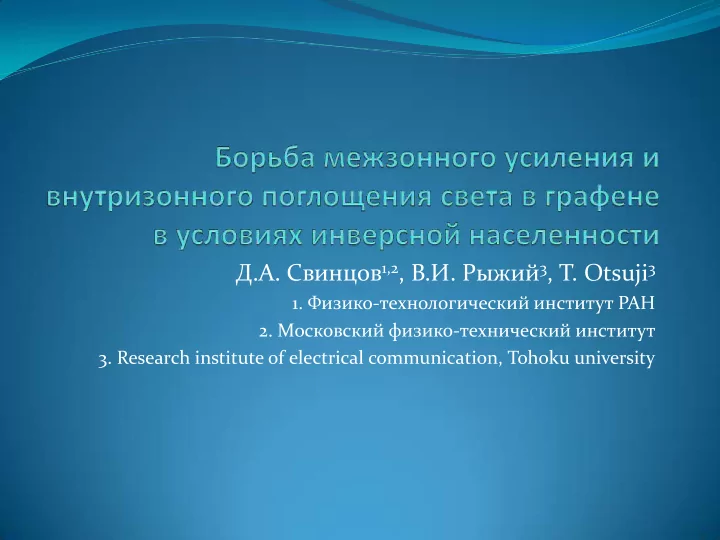 Борьба межзонного усиления и внутризонного поглощения света в графене в условиях инверсной населенности

Д.А. Свинцов$^{1,2}$, В.И. Рыжий$^{3}$, T. Otsuji$^{3}$

1. Физико-технологический институт РАН

2. Московский физико-технический институт

3. Research institute of electrical communication, Tohoku university